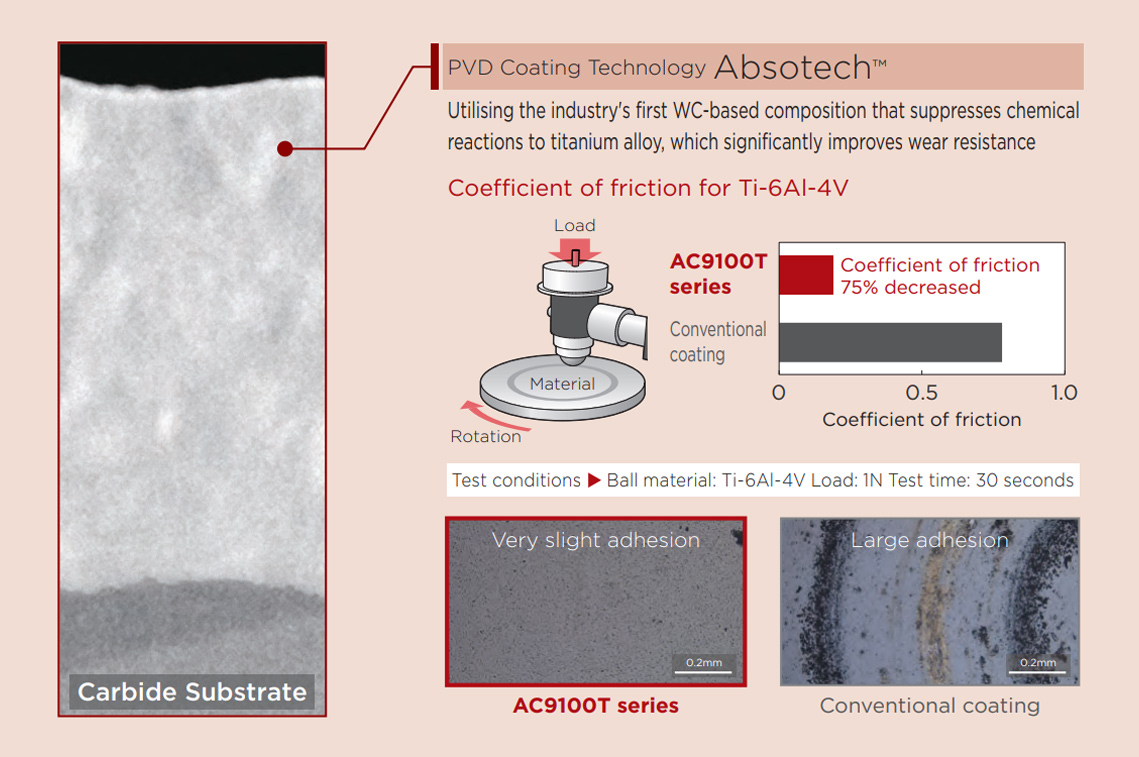 Carbide Substrate

PVD Coating Technology Absotech™

Utilising the industry's first WC-based composition that suppresses chemical reactions to titanium alloy, which significantly improves wear resistance

Coefficient of friction for Ti-6Al-4V

Load

Material

Rotation

AC9100T series

Coefficient of friction 75% decreased

Conventional coating

0

0.5

1.0

Coefficient of friction

Test conditions ▶ Ball material: Ti-6Al-4V Load: 1N Test time: 30 seconds

Very slight adhesion

0.2mm

AC9100T series

Large adhesion

0.2mm

Conventional coating